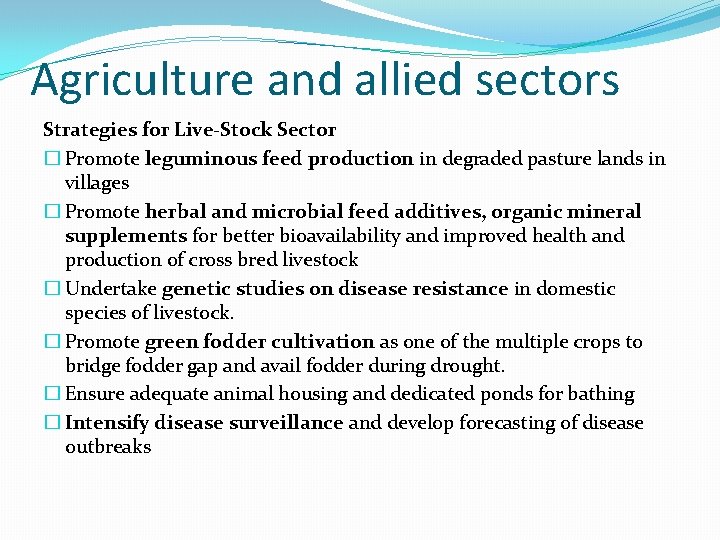 Agriculture and allied sectors

Strategies for Live-Stock Sector

☐ Promote leguminous feed production in degraded pasture lands in villages

☐ Promote herbal and microbial feed additives, organic mineral supplements for better bioavailability and improved health and production of cross bred livestock

☐ Undertake genetic studies on disease resistance in domestic species of livestock.

☐ Promote green fodder cultivation as one of the multiple crops to bridge fodder gap and avail fodder during drought.

☐ Ensure adequate animal housing and dedicated ponds for bathing

☐ Intensify disease surveillance and develop forecasting of disease outbreaks